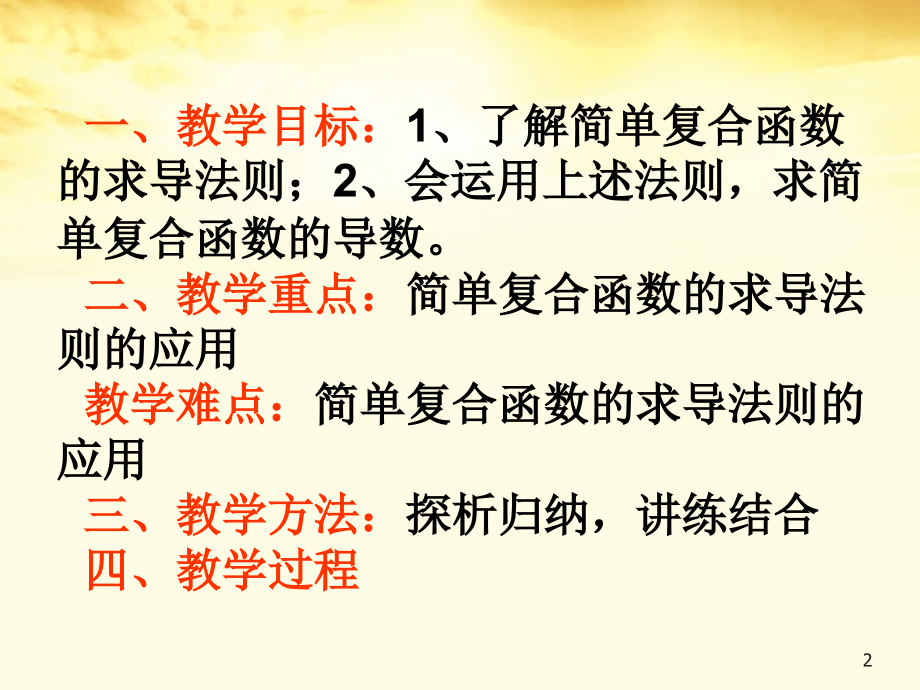 一、教学目标：1、了解简单复合函数的求导法则；2、会运用上述法则，求简单复合函数的导数。

二、教学重点：简单复合函数的求导法则的应用

教学难点：简单复合函数的求导法则的应用

三、教学方法：探析归纳，讲练结合

四、教学过程

2